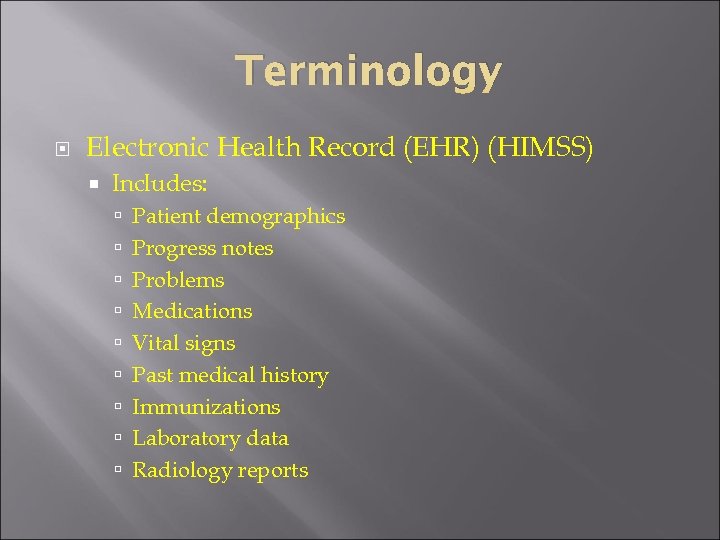 Terminology

Electronic Health Record (EHR) (HIMSS)

Includes:

Patient demographics

Progress notes

Problems

Medications

Vital signs

Past medical history

Immunizations

Laboratory data

Radiology reports